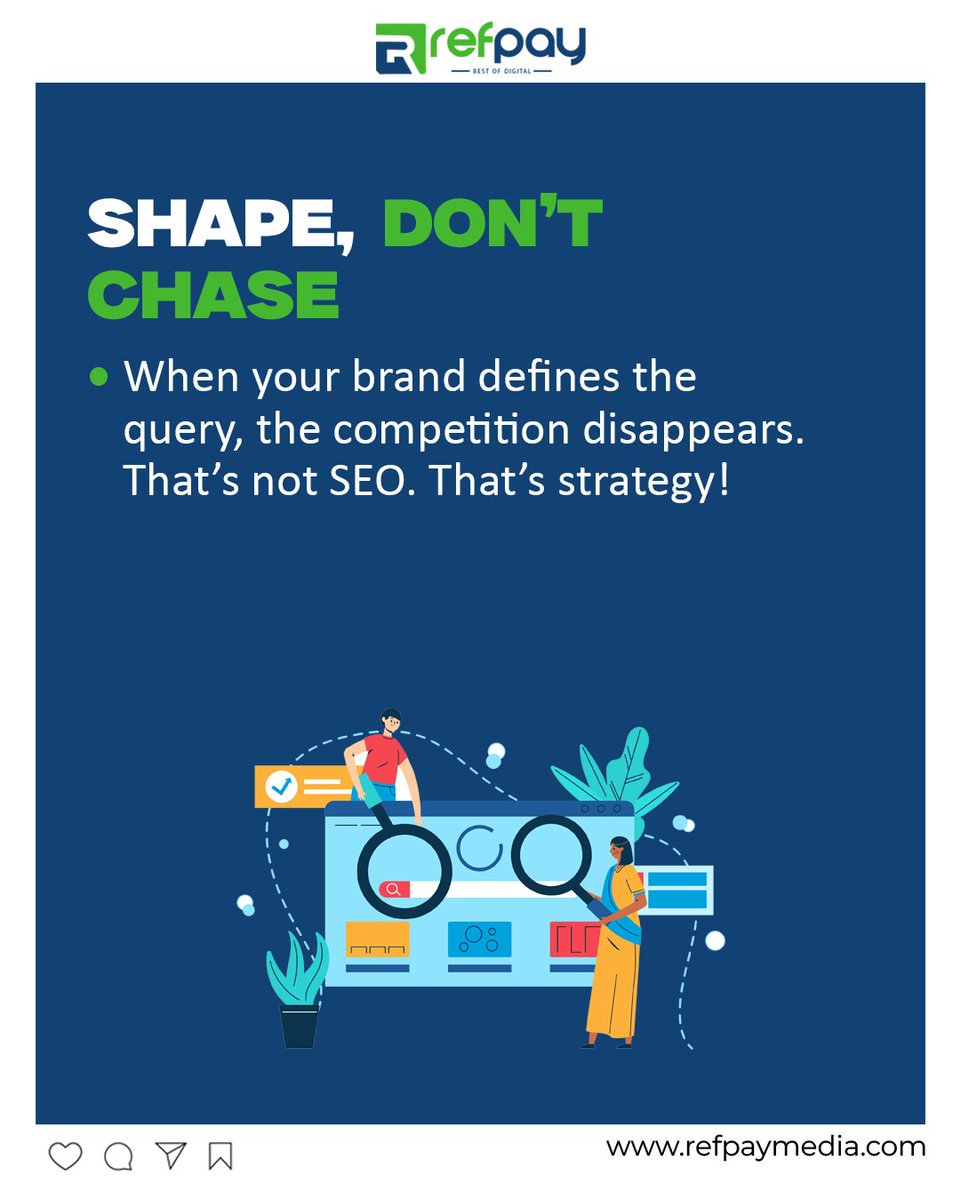 refpay
BEST OF DIGITAL

SHAPE, DON'T CHASE

• When your brand defines the query, the competition disappears. That's not SEO. That's strategy!

www.refpaymedia.com